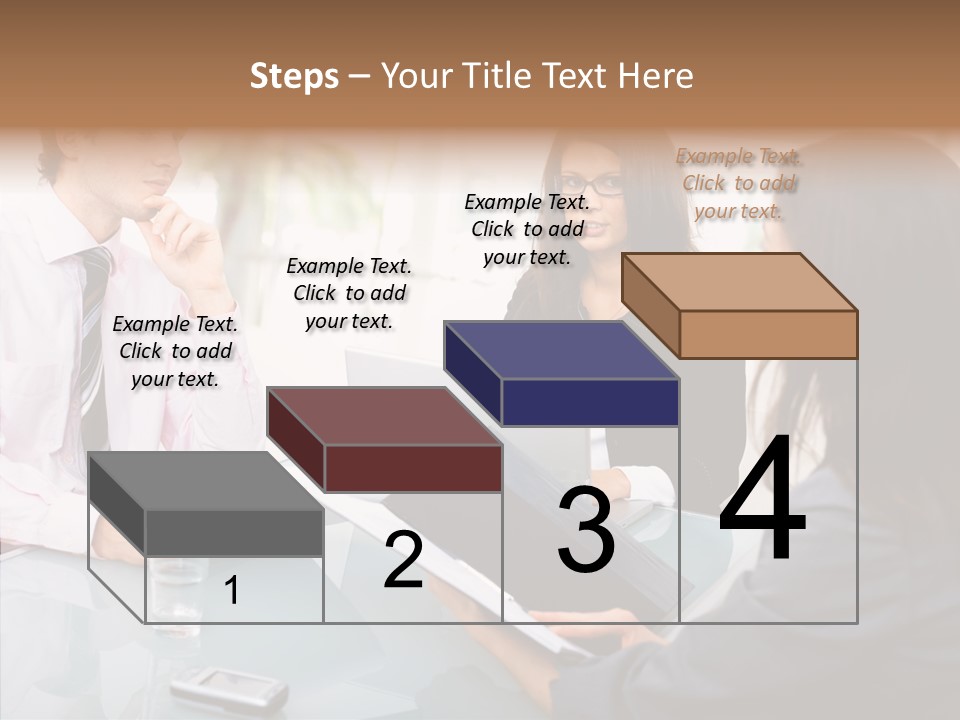 Steps – Your Title Text Here

Example Text. Click to add your text.

Example Text. Click to add your text.

Example Text. Click to add your text.

Example Text. Click to add your text.

1

2

3

4